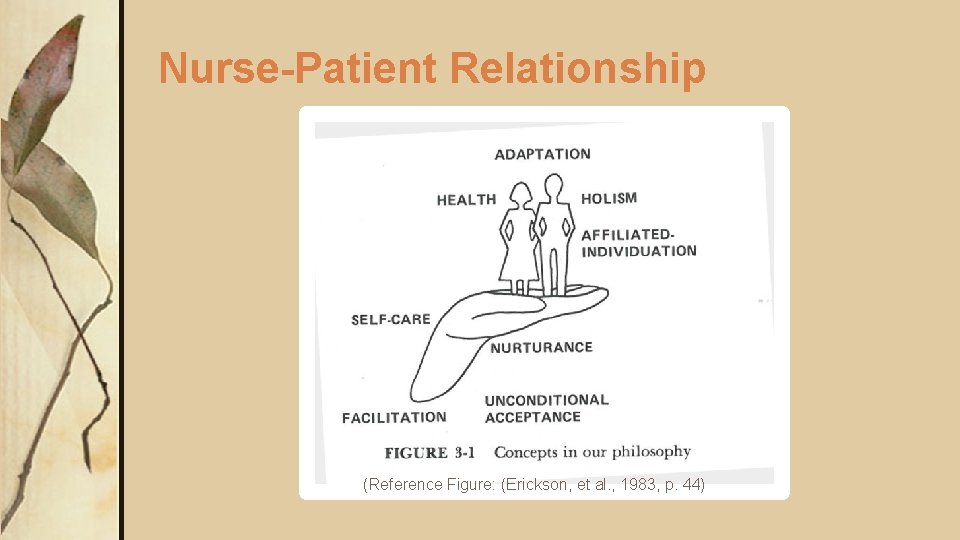 Nurse-Patient Relationship

ADAPTATION

HEALTH

HOLISM

AFFILIATED-INDIVIDUATION

SELF-CARE

NURTURANCE

FACILITATION

UNCONDITIONAL ACCEPTANCE

FIGURE 3-1 Concepts in our philosophy

(Reference Figure: (Erickson, et al., 1983, p. 44)